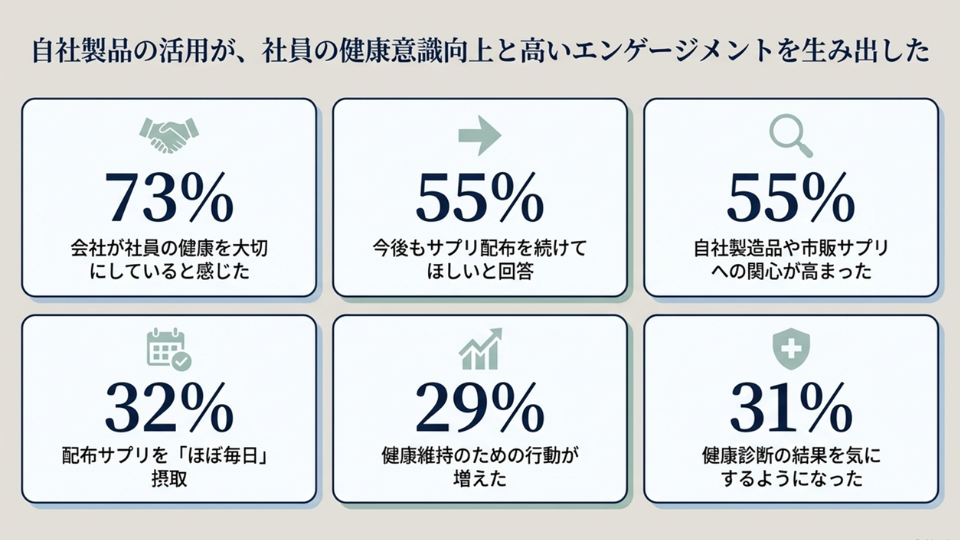 自社製品の活用が、社員の健康意識向上と高いエンゲージメントを生み出した

73%
会社が社員の健康を大切にしていると感じた

55%
今後もサプリ配布を続けてほしいと回答

55%
自社製造品や市販サプリへの関心が高まった

32%
配布サプリを「ほぼ毎日」摂取

29%
健康維持のための行動が増えた

31%
健康診断の結果を気にするようになった